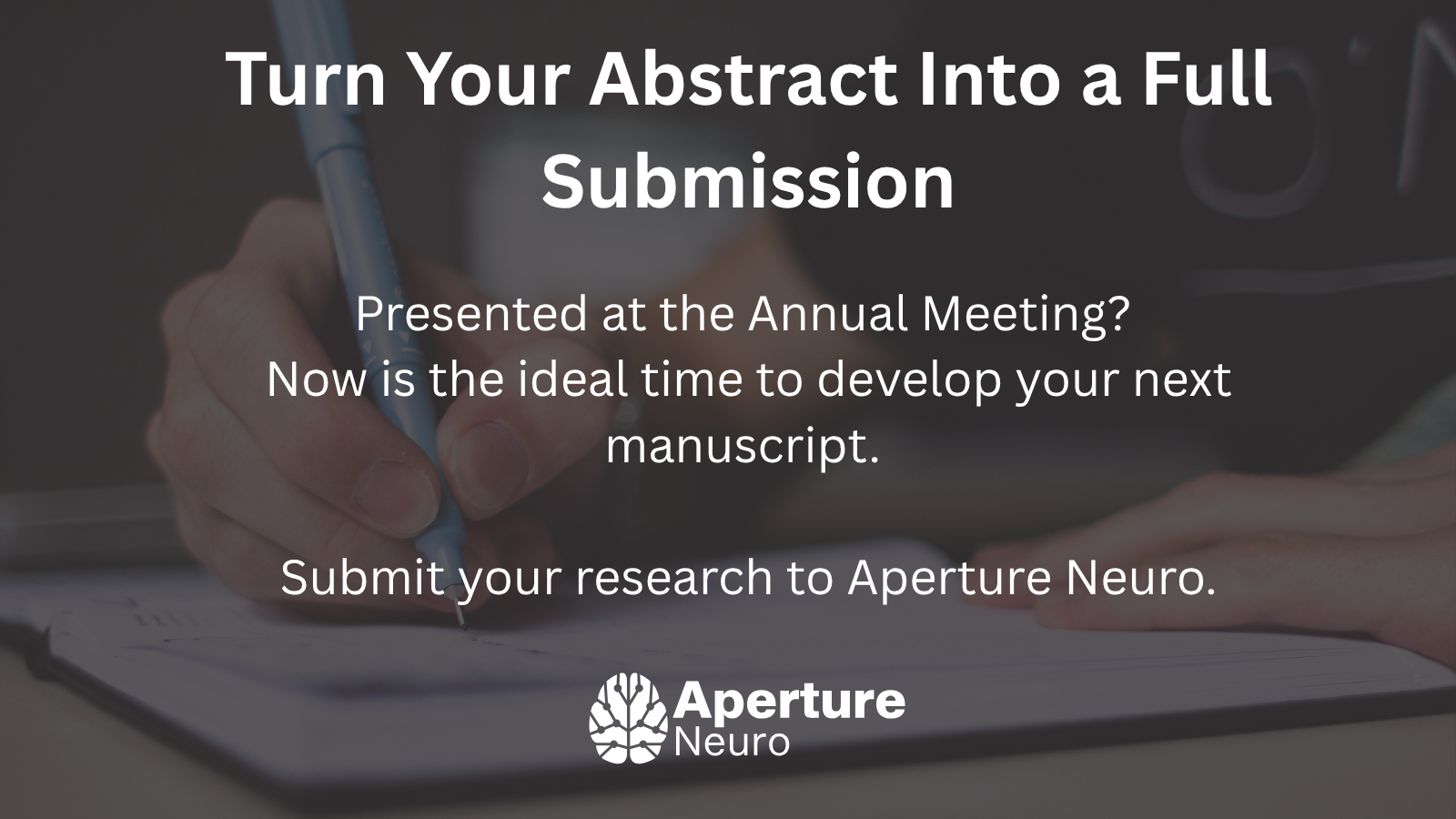 Turn Your Abstract Into a Full Submission

Presented at the Annual Meeting?
Now is the ideal time to develop your next manuscript.

Submit your research to Aperture Neuro.

Aperture
Neuro